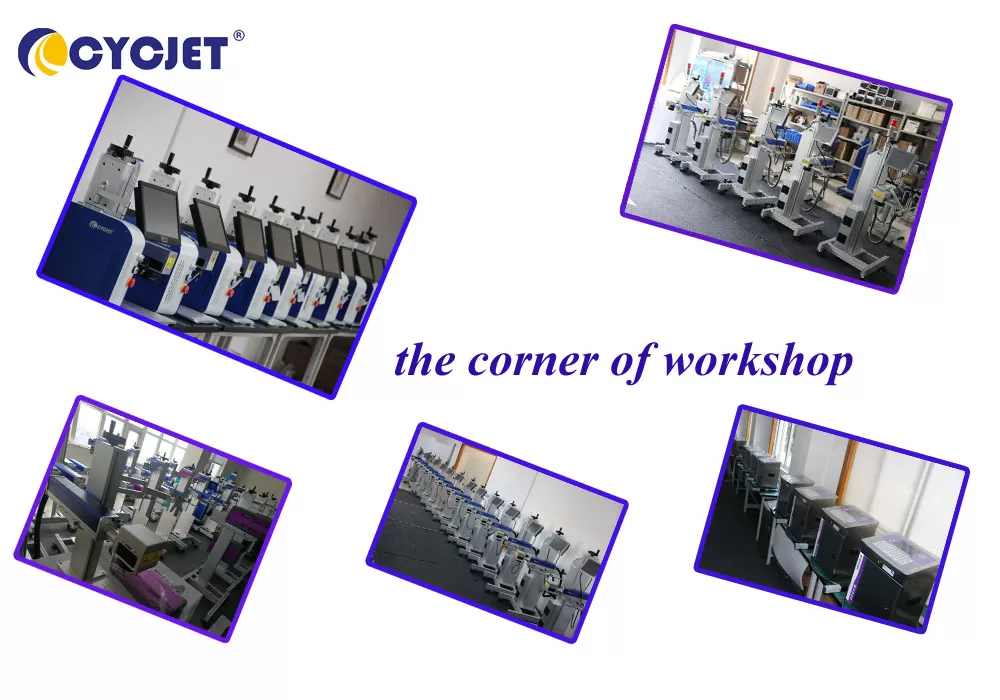 CYCJET®

CYCJET

the corner of workshop